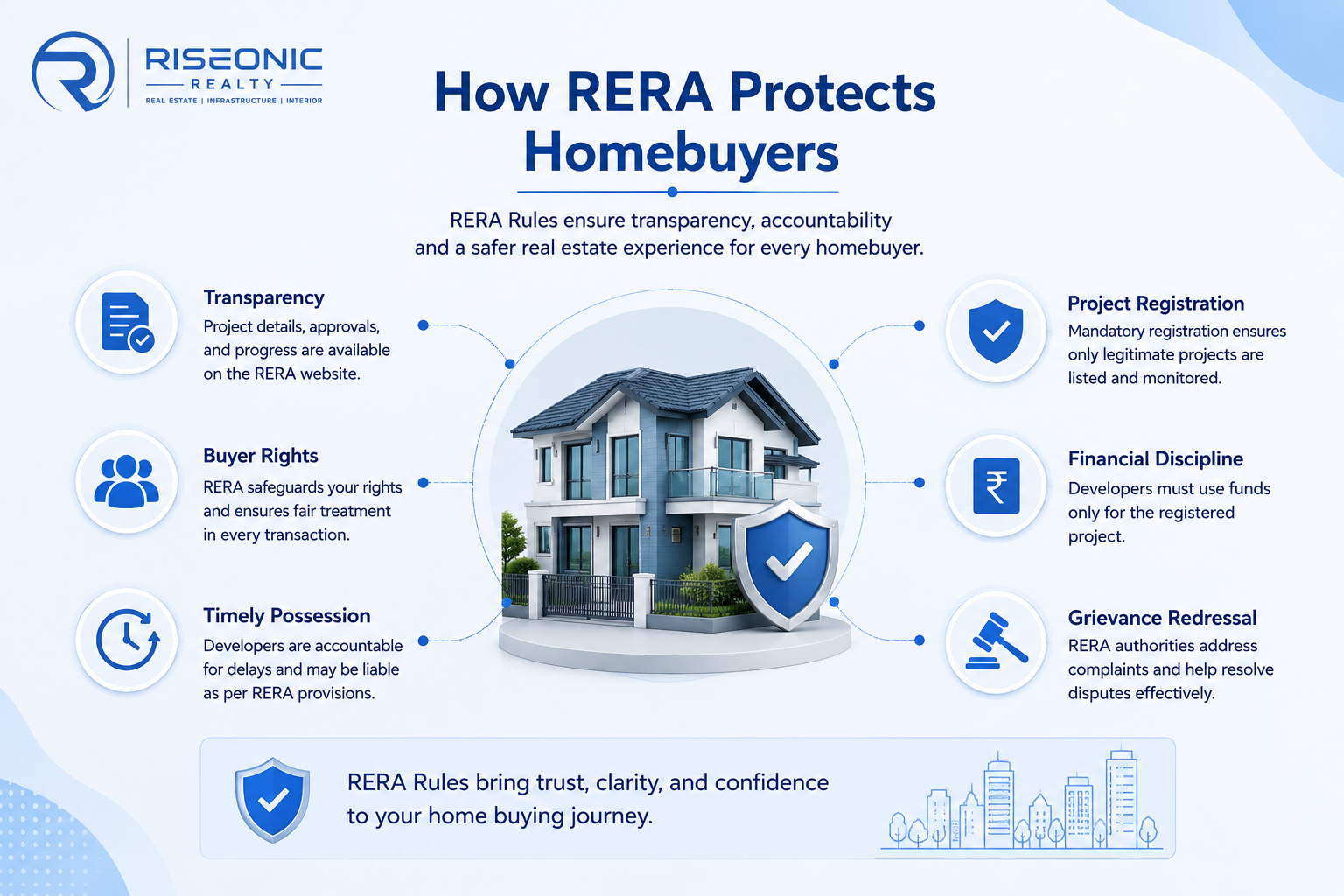 RISEONIC
REALTY
REAL ESTATE | INFRASTRUCTURE | INTERIOR

How RERA Protects Homebuyers

RERA Rules ensure transparency, accountability and a safer real estate experience for every homebuyer.

Transparency
Project details, approvals, and progress are available on the RERA website.

Buyer Rights
RERA safeguards your rights and ensures fair treatment in every transaction.

Timely Possession
Developers are accountable for delays and may be liable as per RERA provisions.

Project Registration
Mandatory registration ensures only legitimate projects are listed and monitored.

Financial Discipline
Developers must use funds only for the registered project.

Grievance Redressal
RERA authorities address complaints and help resolve disputes effectively.

RERA Rules bring trust, clarity, and confidence to your home buying journey.